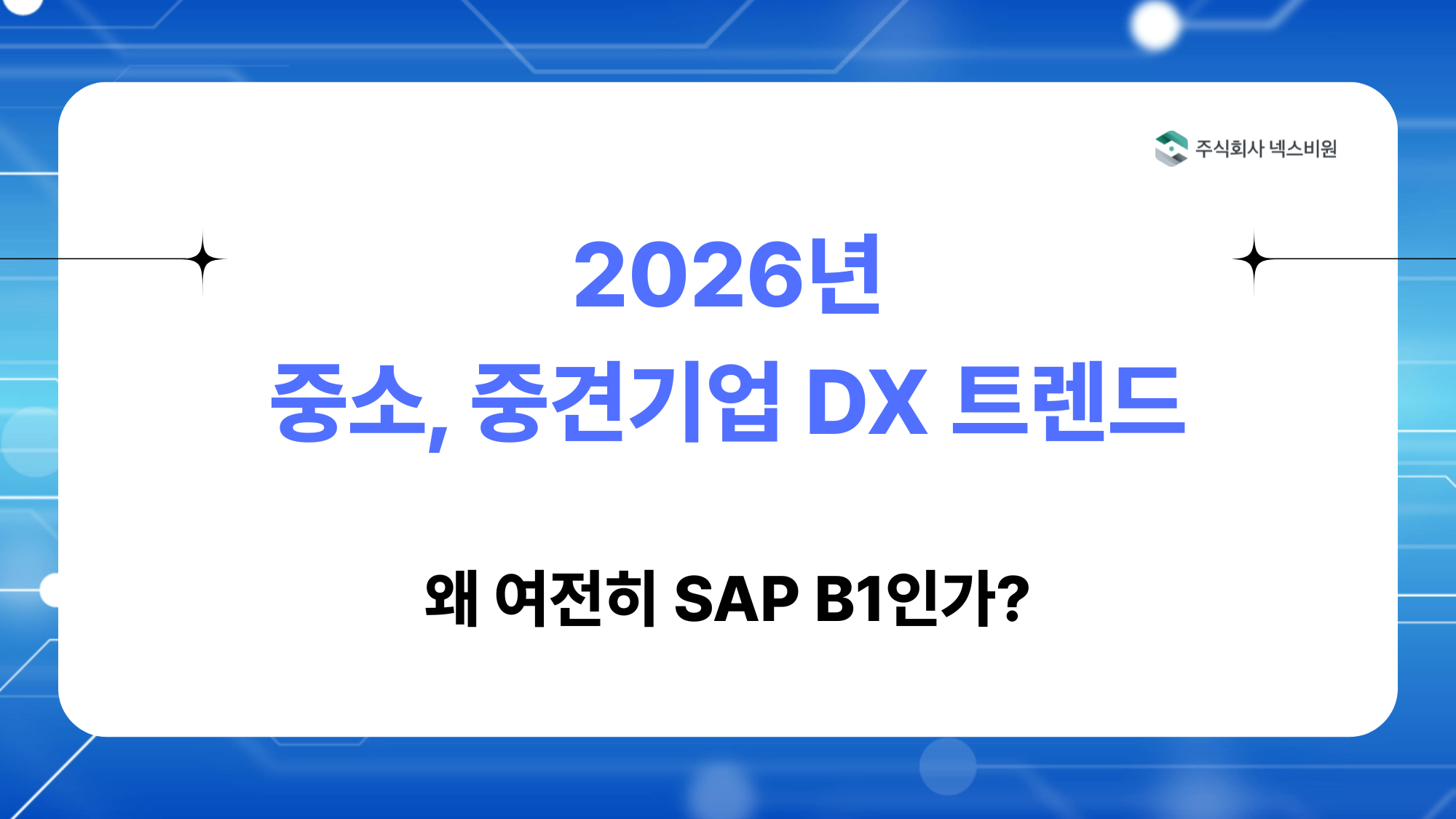 주식회사 넥스비원

2026년
중소, 중견기업 DX 트렌드

왜 여전히 SAP B1인가?